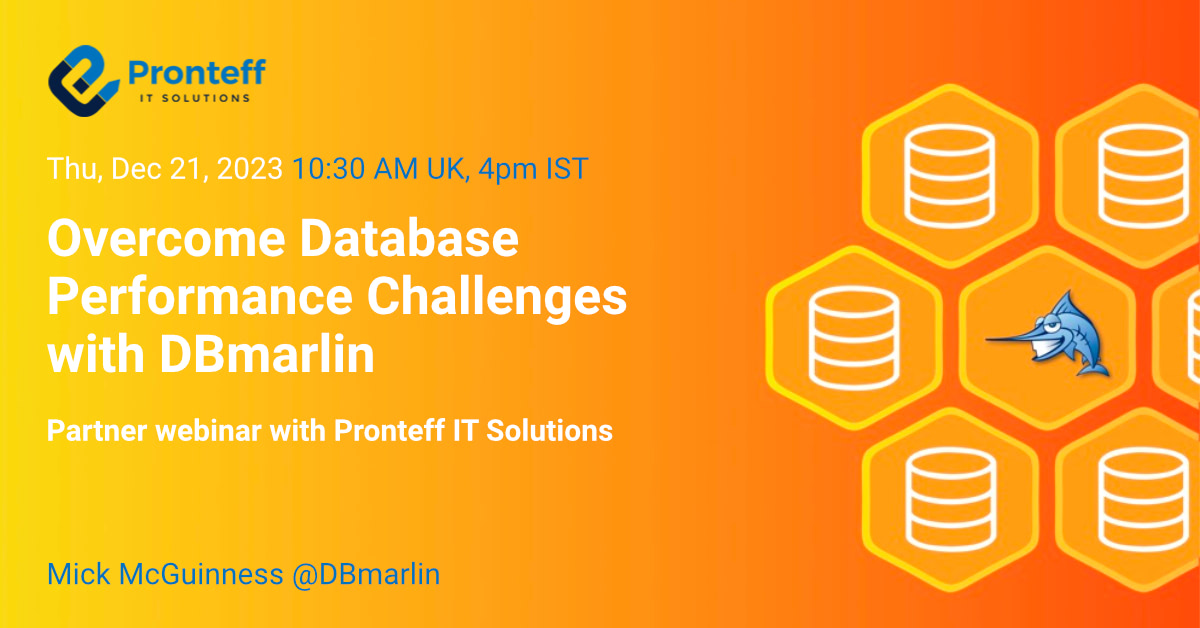 Pronteff
IT SOLUTIONS

Thu, Dec 21, 2023 10:30 AM UK, 4pm IST

Overcome Database Performance Challenges with DBmarlin

Partner webinar with Pronteff IT Solutions

Mick McGuinness @DBmarlin